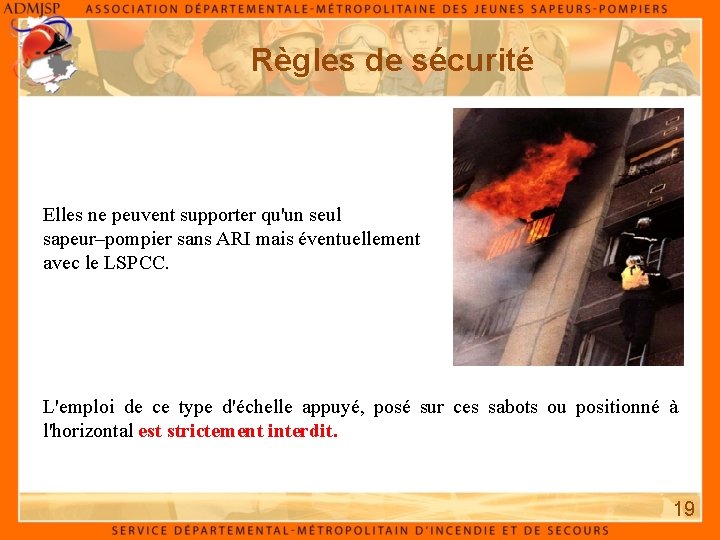 ADMJSP ASSOCIATION DÉPARTEMENTALE-MÉTROPOLITAINE DES JEUNES SAPEURS-POMPIERS

Règles de sécurité

Elles ne peuvent supporter qu'un seul sapeur–pompier sans ARI mais éventuellement avec le LSPCC.

L'emploi de ce type d'échelle appuyé, posé sur ces sabots ou positionné à l'horizontal est strictement interdit.

19

SERVICE DÉPARTEMENTAL-MÉTROPOLITAIN D'INCENDIE ET DE SECOURS